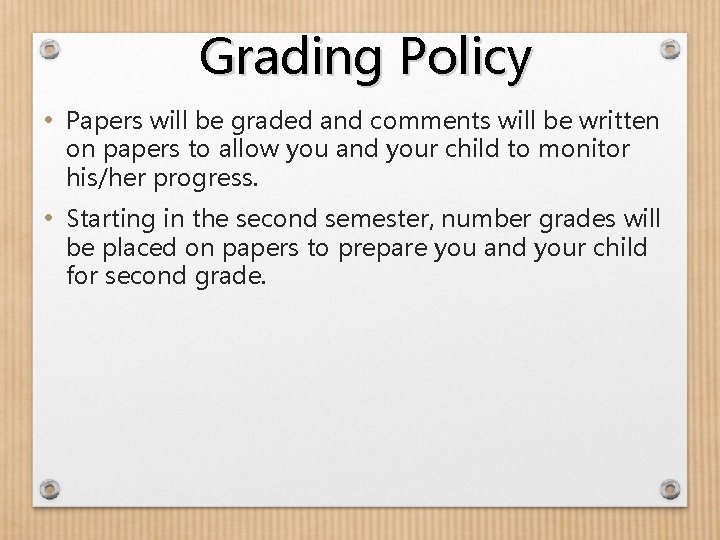 Grading Policy

• Papers will be graded and comments will be written on papers to allow you and your child to monitor his/her progress.

• Starting in the second semester, number grades will be placed on papers to prepare you and your child for second grade.